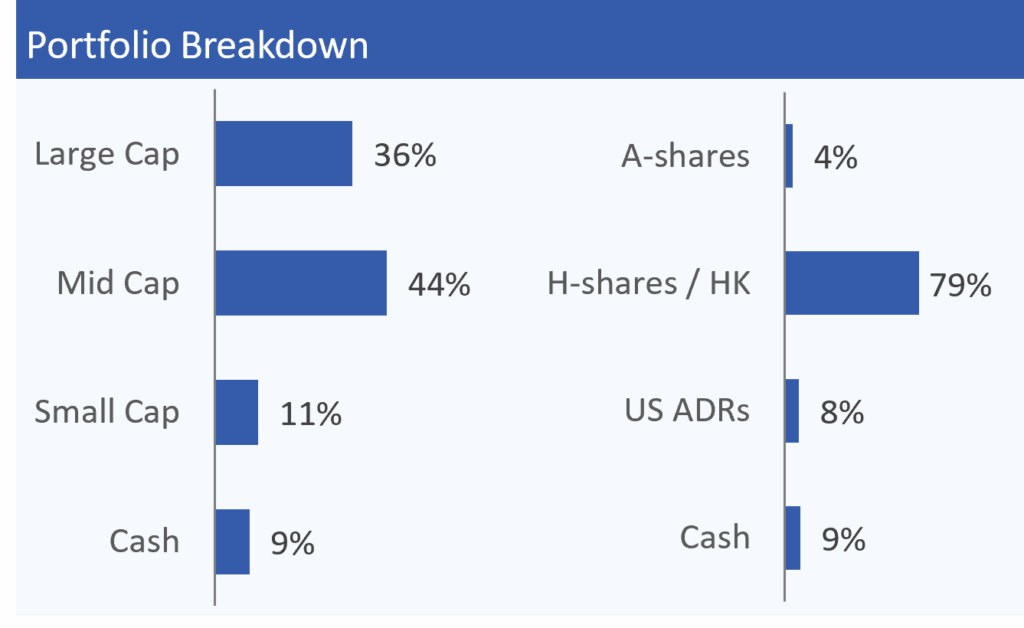 Portfolio Breakdown

Large Cap 36%
Mid Cap 44%
Small Cap 11%
Cash 9%

A-shares 4%
H-shares / HK 79%
US ADRs 8%
Cash 9%